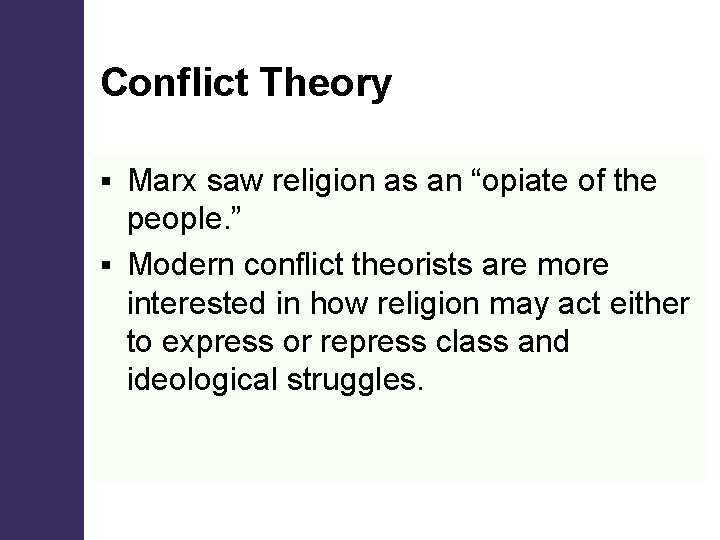 Conflict Theory

▪ Marx saw religion as an “opiate of the people.”

▪ Modern conflict theorists are more interested in how religion may act either to express or repress class and ideological struggles.